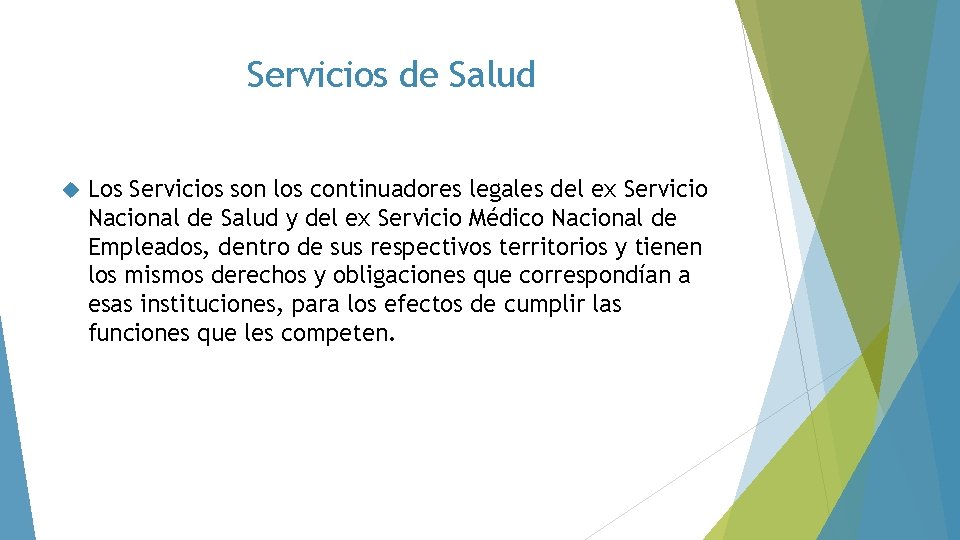 Servicios de Salud

Los Servicios son los continuadores legales del ex Servicio Nacional de Salud y del ex Servicio Médico Nacional de Empleados, dentro de sus respectivos territorios y tienen los mismos derechos y obligaciones que correspondían a esas instituciones, para los efectos de cumplir las funciones que les competen.